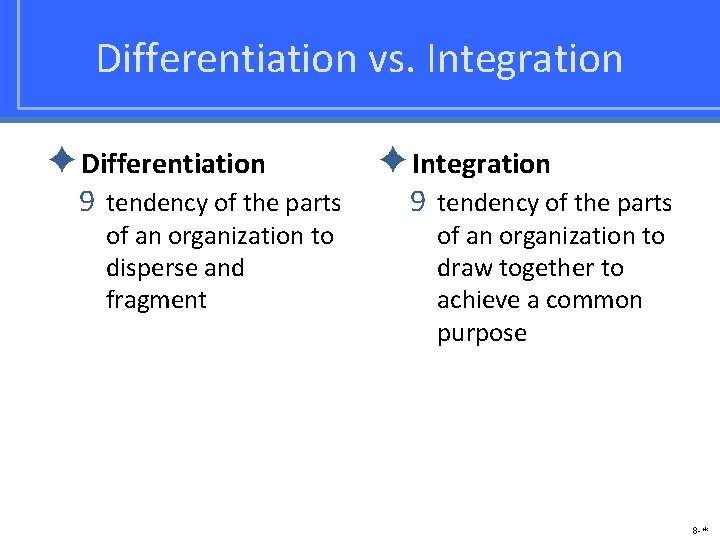 Differentiation vs. Integration

✦ Differentiation

9 tendency of the parts of an organization to disperse and fragment

✦ Integration

9 tendency of the parts of an organization to draw together to achieve a common purpose

8-*